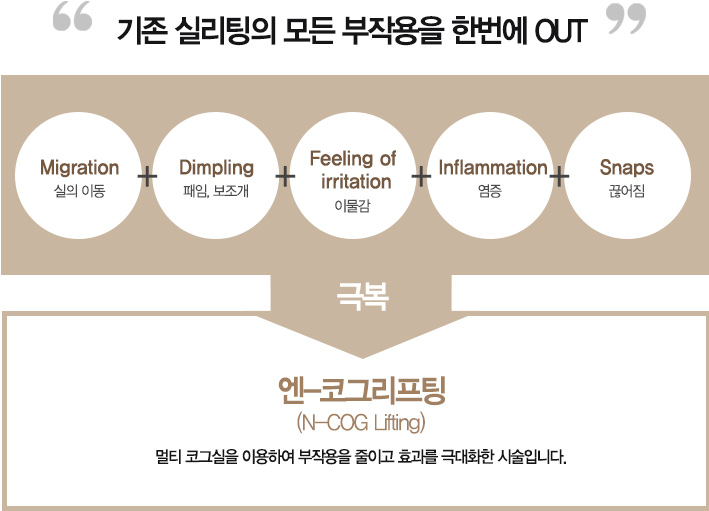 “ 기존 실리팅의 모든 부작용을 한번에 OUT ”

Migration
실의 이동

+

Dimpling
패임, 보조개

+

Feeling of irritation
이물감

+

Inflammation
염증

+

Snaps
끊어짐

극복

엔-코그리프팅
(N-COG Lifting)

멀티 코그실을 이용하여 부작용을 줄이고 효과를 극대화한 시술입니다.